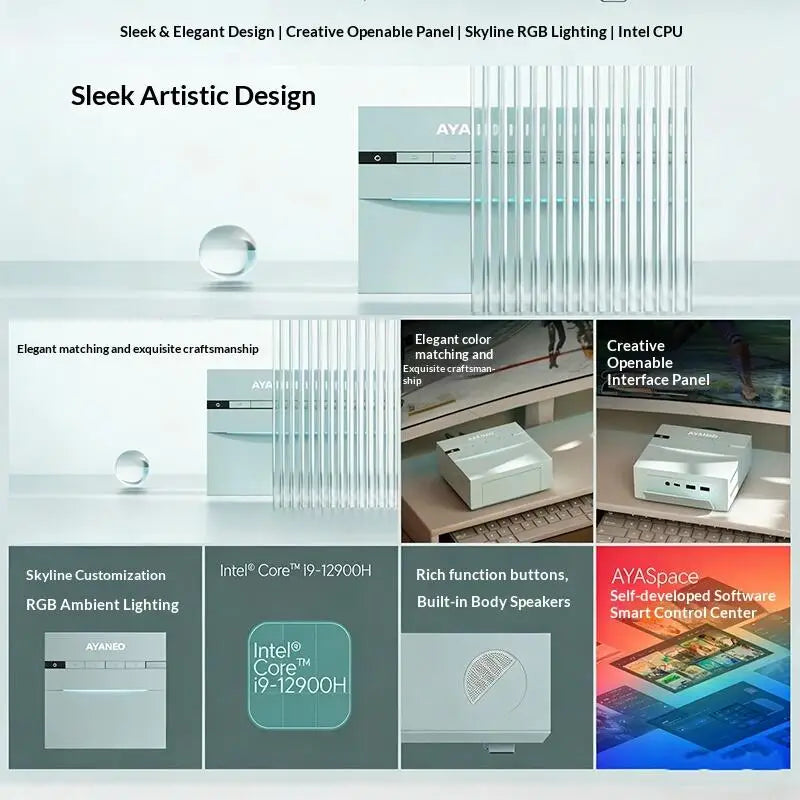 Sleek & Elegant Design | Creative Openable Panel | Skyline RGB Lighting | Intel CPU

Sleek Artistic Design

AYA

Elegant matching and exquisite craftsmanship

AYA

Elegant color matching and Exquisite craftsmanship

AYANEO

Creative Openable Interface Panel

AYANEO

Skyline Customization

RGB Ambient Lighting

AYANEO

Intel® Core™ i9-12900H

Intel® Core™ i9-12900H

Rich function buttons,

Built-in Body Speakers

AYASpace

Self-developed Software

Smart Control Center